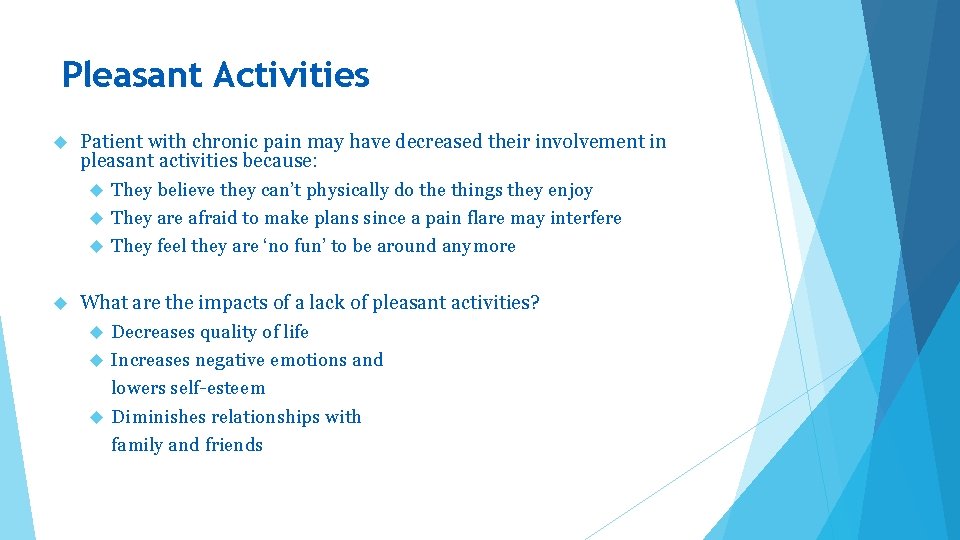 Pleasant Activities

Patient with chronic pain may have decreased their involvement in pleasant activities because:

They believe they can't physically do the things they enjoy

They are afraid to make plans since a pain flare may interfere

They feel they are 'no fun' to be around anymore

What are the impacts of a lack of pleasant activities?

Decreases quality of life

Increases negative emotions and lowers self-esteem

Diminishes relationships with family and friends